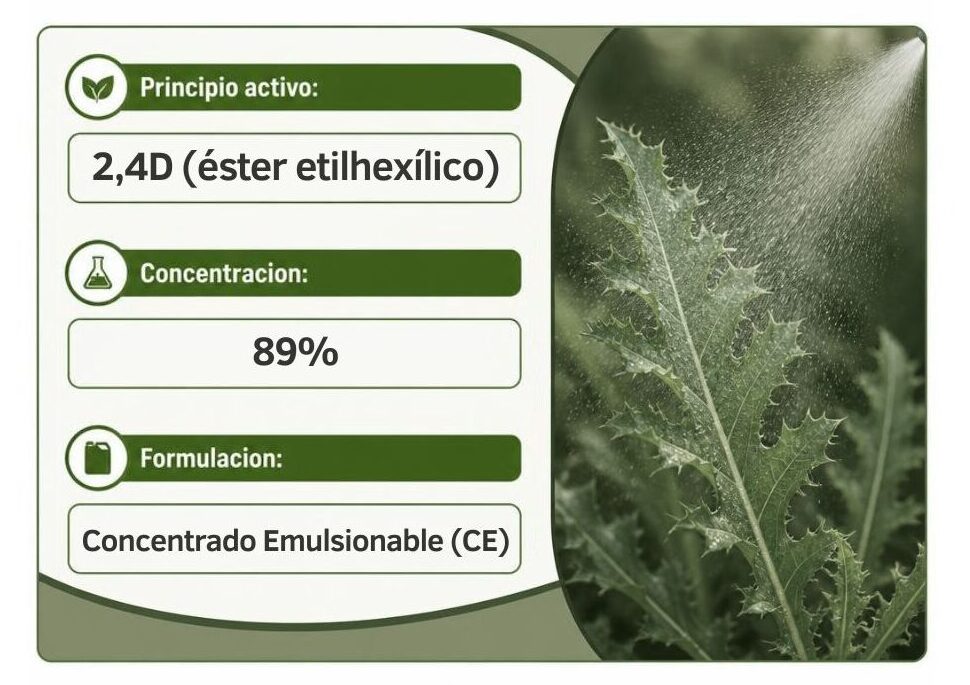 Principio activo:

2,4D (éster etilhexílico)

Concentracion:

89%

Formulacion:

Concentrado Emulsionable (CE)